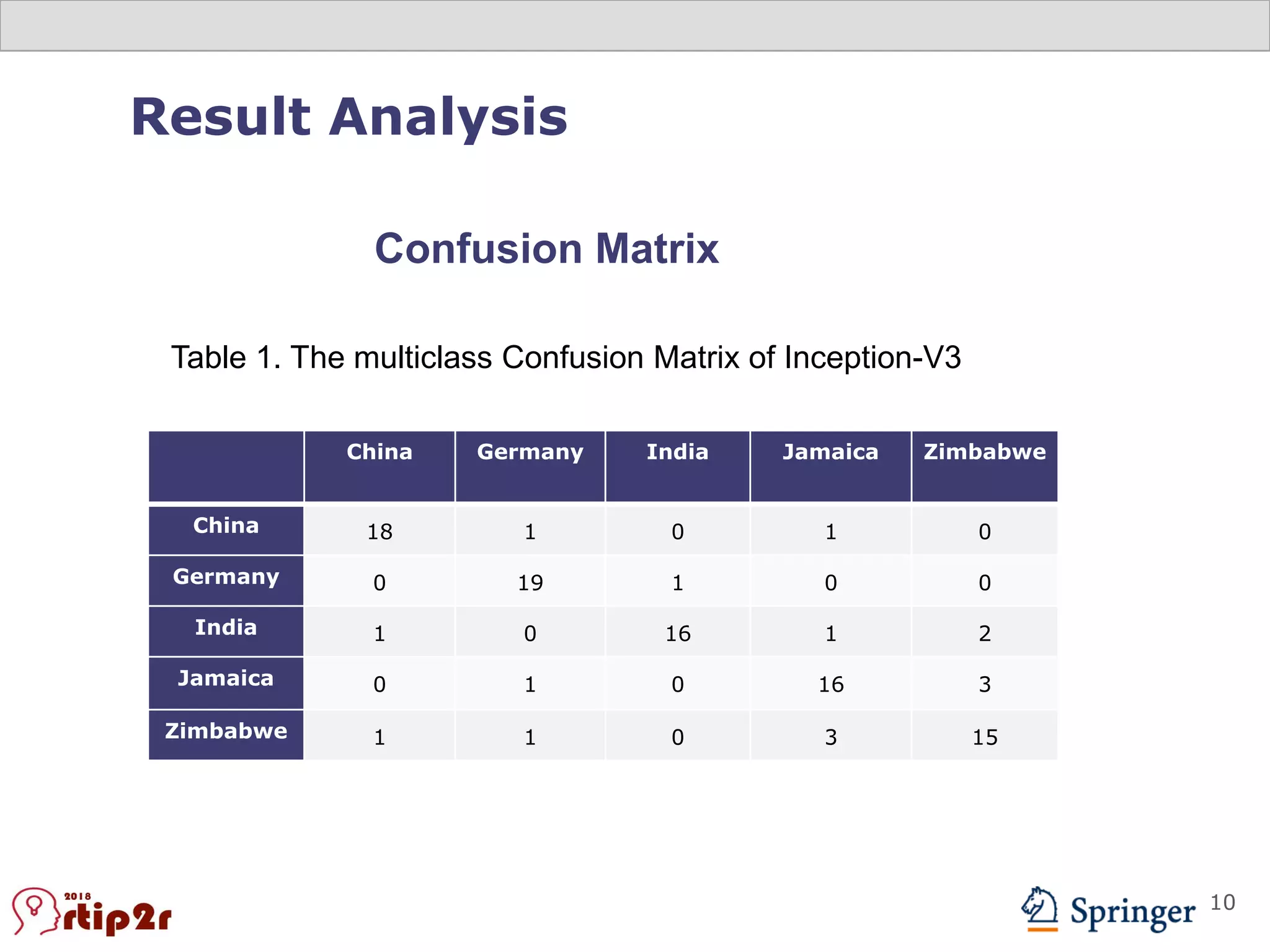 Result Analysis

Confusion Matrix

Table 1. The multiclass Confusion Matrix of Inception-V3

| | China | Germany | India | Jamaica | Zimbabwe |
|---|---|---|---|---|---|
| China | 18 | 1 | 0 | 1 | 0 |
| Germany | 0 | 19 | 1 | 0 | 0 |
| India | 1 | 0 | 16 | 1 | 2 |
| Jamaica | 0 | 1 | 0 | 16 | 3 |
| Zimbabwe | 1 | 1 | 0 | 3 | 15 |

2018 rtip2r

Springer 10